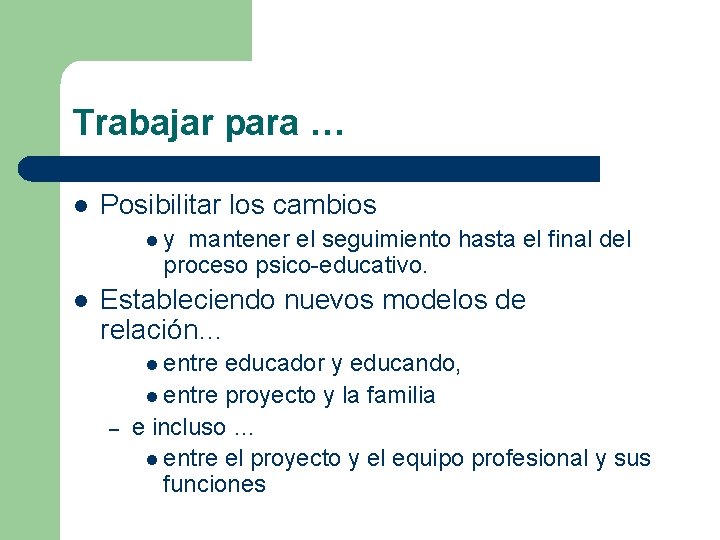 Trabajar para …

- Posibilitar los cambios
  - y  mantener el seguimiento hasta el final del proceso psico-educativo.
- Estableciendo nuevos modelos de relación…
  - entre educador y educando,
  - entre proyecto y la familia
  – e incluso …
  - entre el proyecto y el equipo profesional y sus funciones